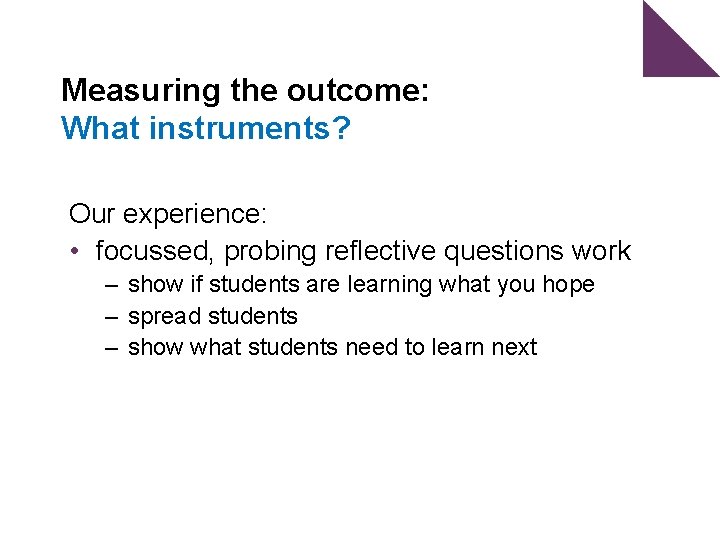 Measuring the outcome:
What instruments?

Our experience:
• focussed, probing reflective questions work
– show if students are learning what you hope
– spread students
– show what students need to learn next